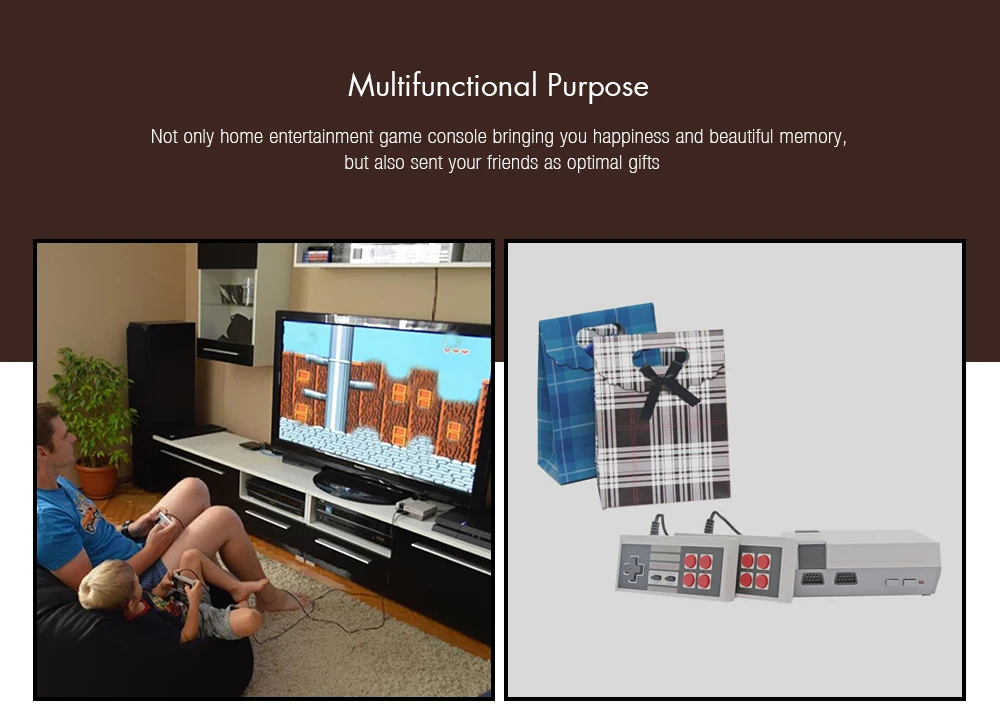 Multifunctional Purpose

Not only home entertainment game console bringing you happiness and beautiful memory, but also sent your friends as optimal gifts